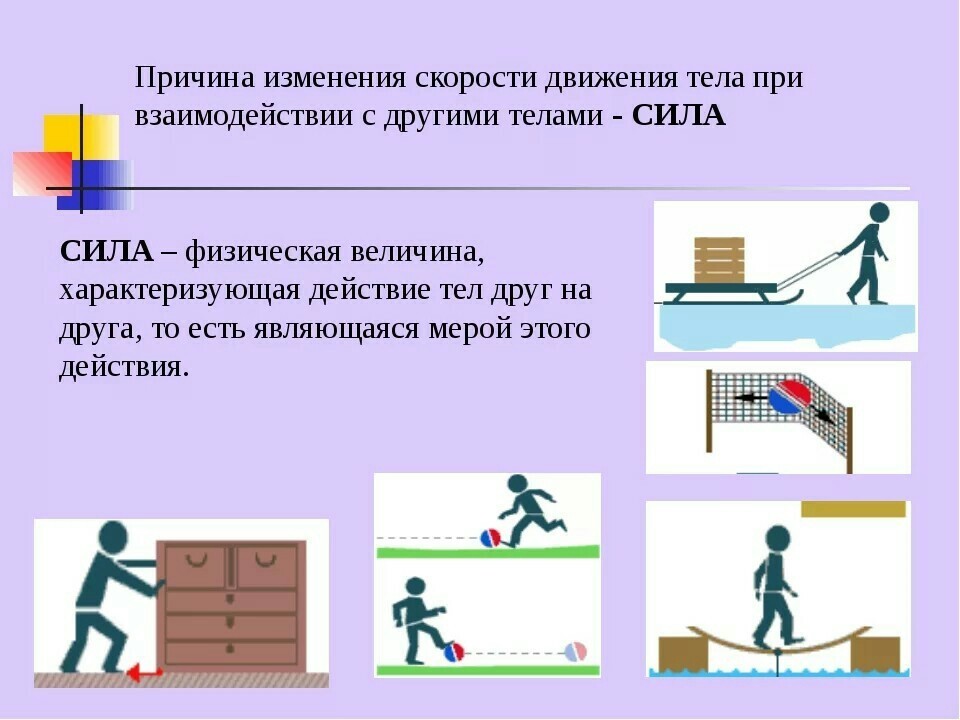 Причина изменения скорости движения тела при взаимодействии с другими телами - СИЛА

СИЛА – физическая величина, характеризующая действие тел друг на друга, то есть являющаяся мерой этого действия.